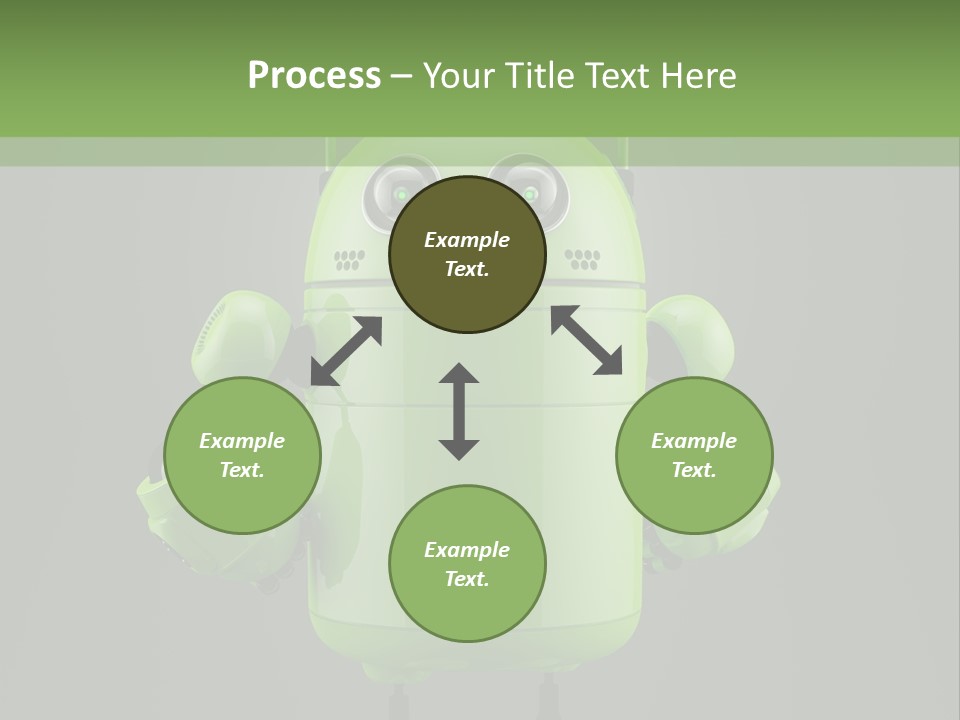 Process – Your Title Text Here

Example Text.

Example Text.

Example Text.

Example Text.